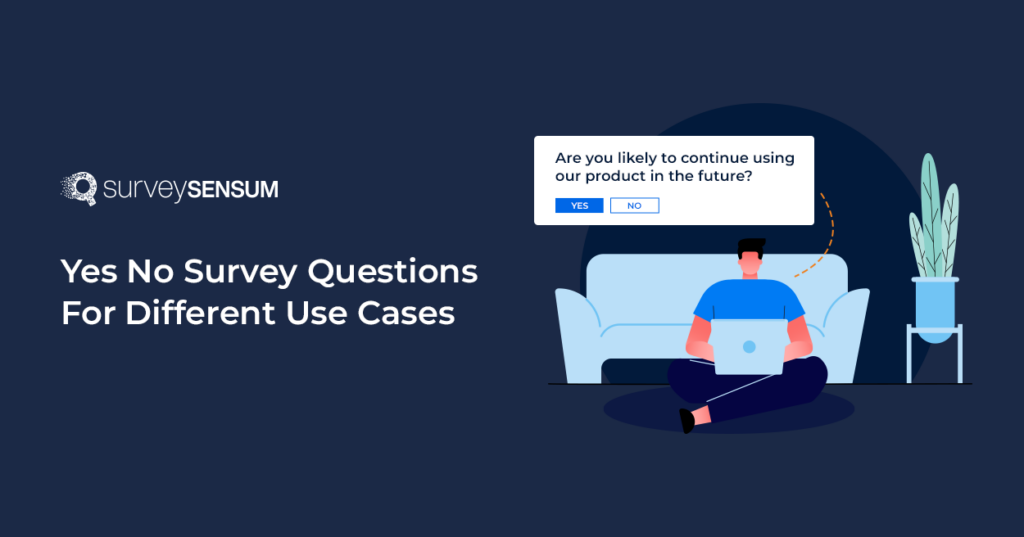 surveySENSUM

Yes No Survey Questions For Different Use Cases

Are you likely to continue using our product in the future?

YES NO